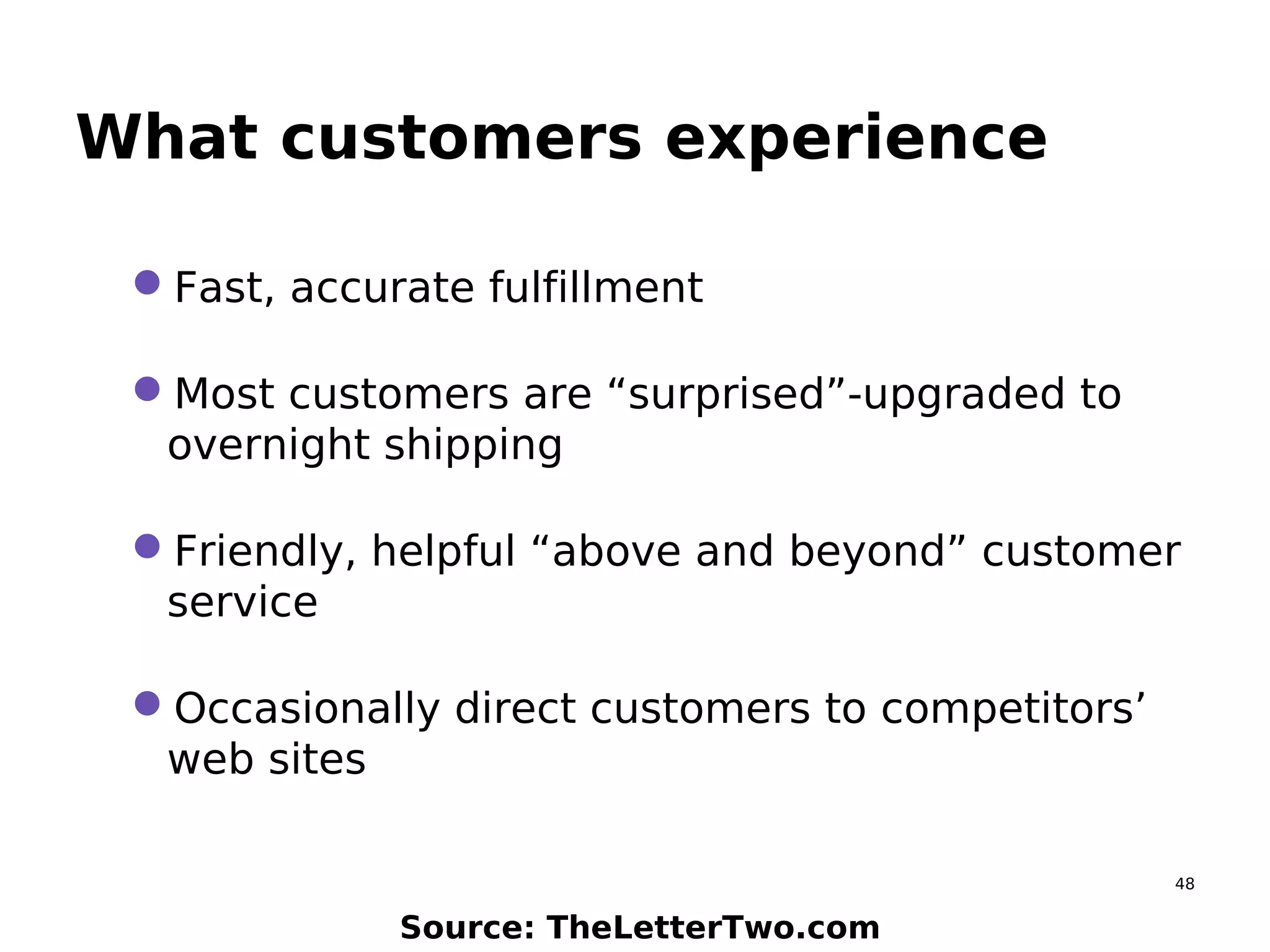 What customers experience

- Fast, accurate fulfillment
- Most customers are “surprised”-upgraded to overnight shipping
- Friendly, helpful “above and beyond” customer service
- Occasionally direct customers to competitors’ web sites

48

Source: TheLetterTwo.com